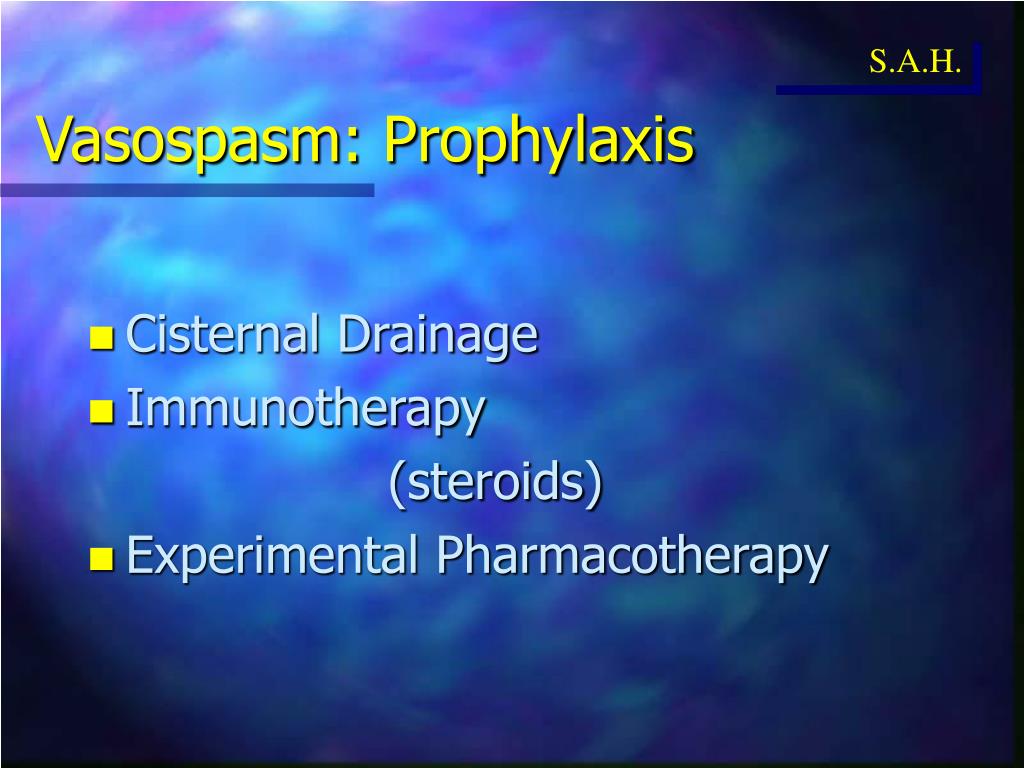 S.A.H.

Vasospasm: Prophylaxis

- Cisternal Drainage
- Immunotherapy (steroids)
- Experimental Pharmacotherapy